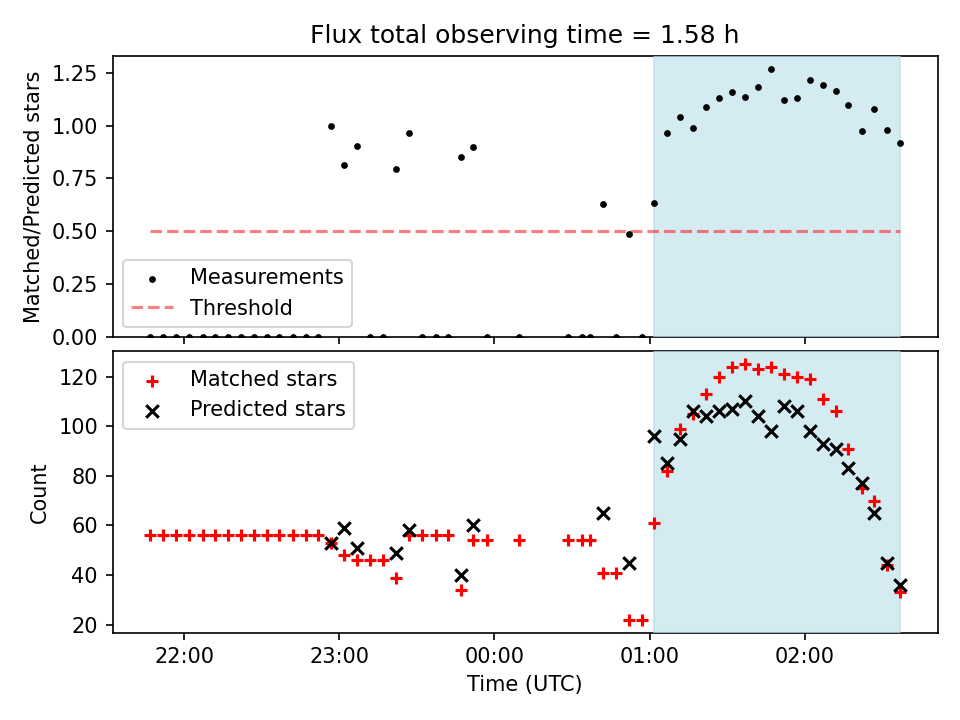 Flux total observing time = 1.58 h

Matched/Predicted stars

1.25
1.00
0.75
0.50
0.25
0.00

Measurements
Threshold

Count

120
100
80
60
40
20

Matched stars
Predicted stars

22:00
23:00
00:00
01:00
02:00

Time (UTC)